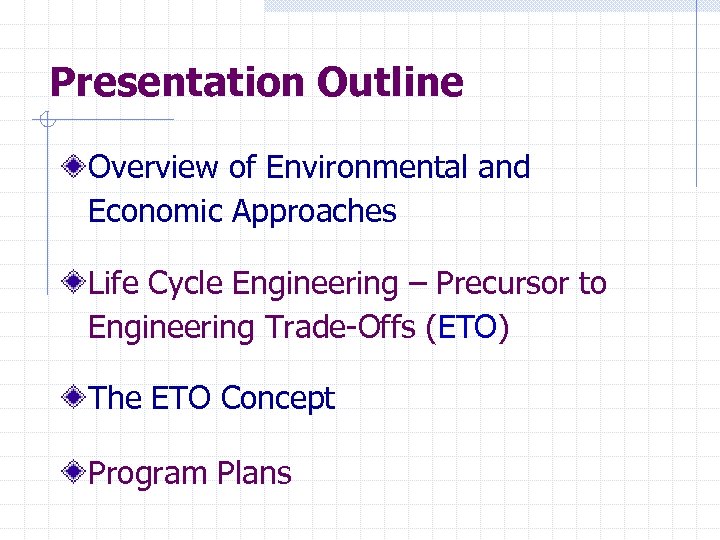 Presentation Outline

Overview of Environmental and Economic Approaches

Life Cycle Engineering – Precursor to Engineering Trade-Offs (ETO)

The ETO Concept

Program Plans